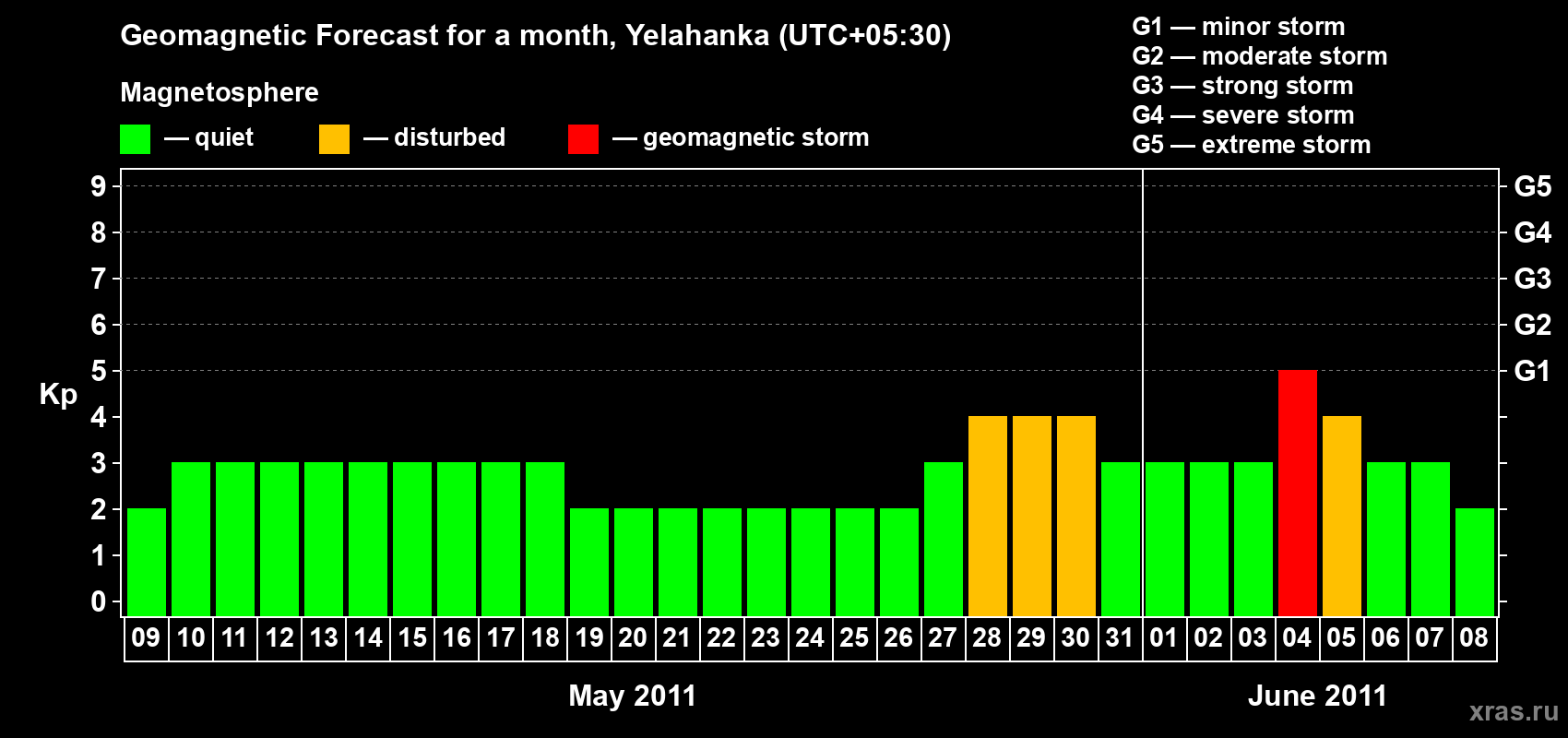 Geomagnetic Forecast for a month, Yelahanka (UTC+05:30)

Magnetosphere

— quiet — disturbed — geomagnetic storm

G1 — minor storm
G2 — moderate storm
G3 — strong storm
G4 — severe storm
G5 — extreme storm

Kp

9
8
7
6
5
4
3
2
1
0

G5
G4
G3
G2
G1

09 10 11 12 13 14 15 16 17 18 19 20 21 22 23 24 25 26 27 28 29 30 31 01 02 03 04 05 06 07 08

May 2011

June 2011

xras.ru